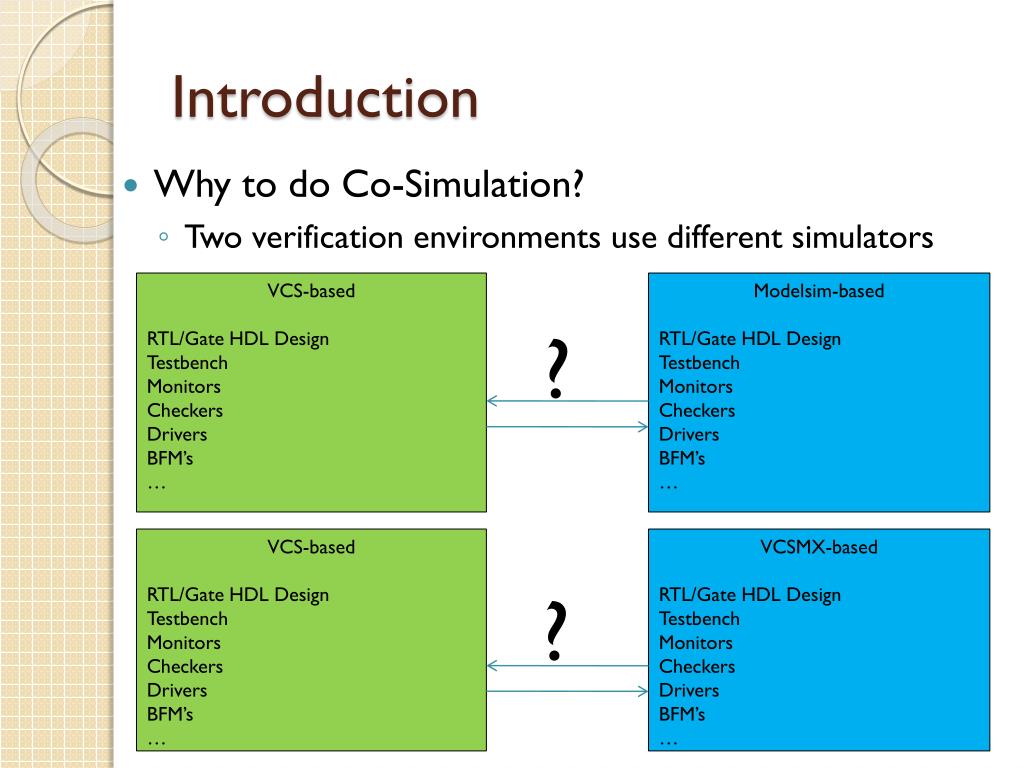 Introduction

Why to do Co-Simulation?

Two verification environments use different simulators

VCS-based

RTL/Gate HDL Design
Testbench
Monitors
Checkers
Drivers
BFM's
…

?

Modelsim-based

RTL/Gate HDL Design
Testbench
Monitors
Checkers
Drivers
BFM's
…

VCS-based

RTL/Gate HDL Design
Testbench
Monitors
Checkers
Drivers
BFM's
…

?

VCSMX-based

RTL/Gate HDL Design
Testbench
Monitors
Checkers
Drivers
BFM's
…